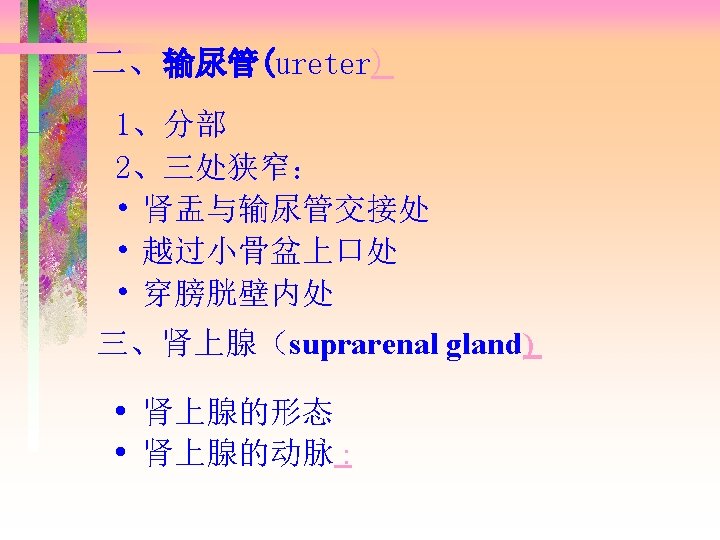 二、输尿管(ureter)

1、分部
2、三处狭窄：
• 肾盂与输尿管交接处
• 越过小骨盆上口处
• 穿膀胱壁内处

三、肾上腺（suprarenal gland)

• 肾上腺的形态
• 肾上腺的动脉：